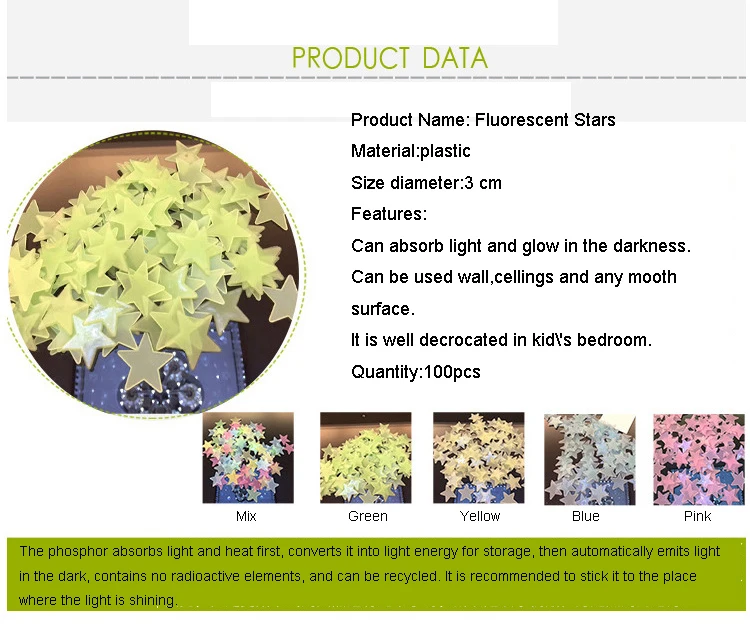 PRODUCT DATA

Product Name: Fluorescent Stars

Material:plastic

Size diameter:3 cm

Features:

Can absorb light and glow in the darkness.

Can be used wall,cellings and any mooth surface.

It is well decrocated in kid\'s bedroom.

Quantity:100pcs

Mix

Green

Yellow

Blue

Pink

The phosphor absorbs light and heat first, converts it into light energy for storage, then automatically emits light in the dark, contains no radioactive elements, and can be recycled. It is recommended to stick it to the place where the light is shining.